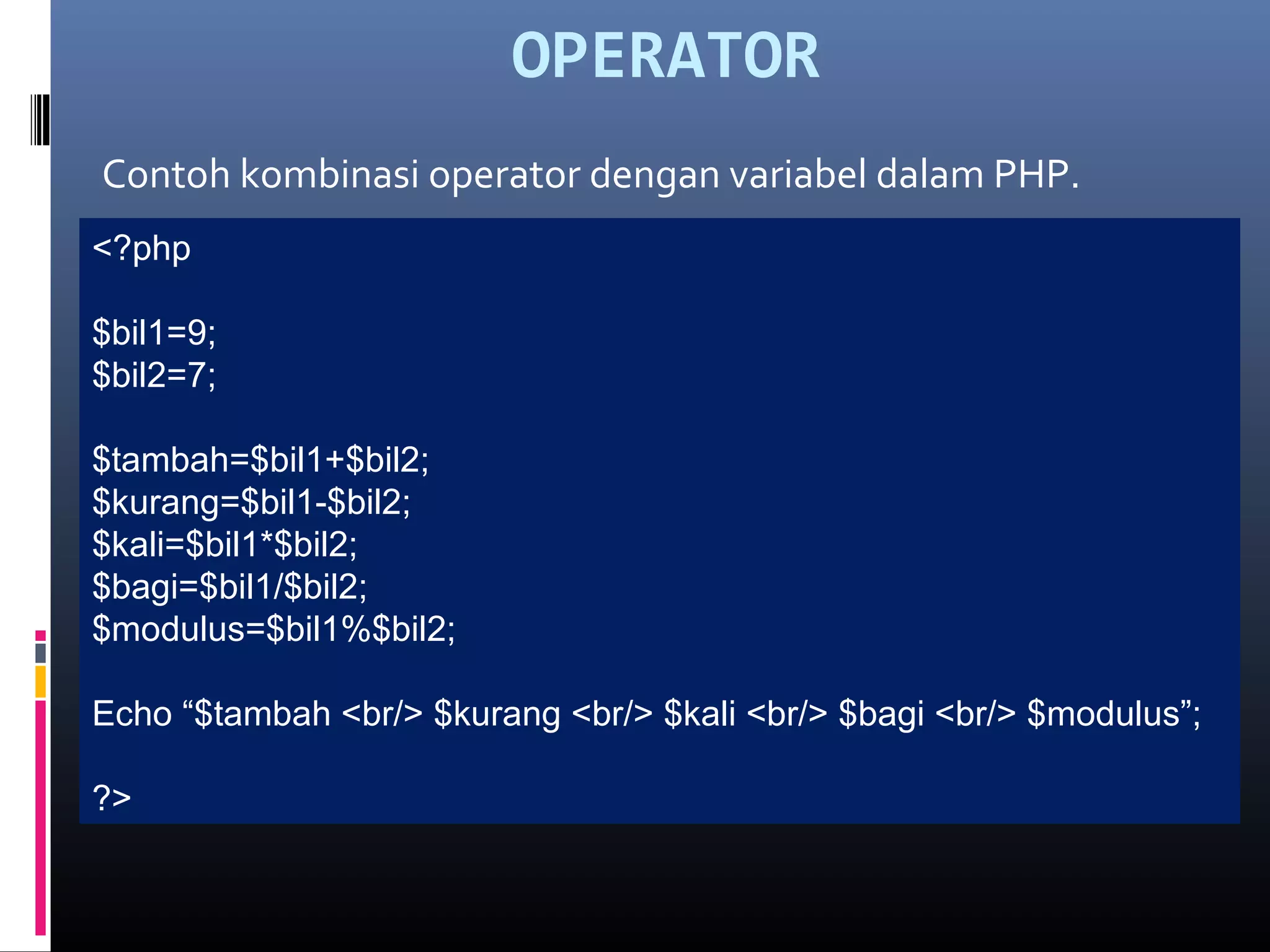 OPERATOR

Contoh kombinasi operator dengan variabel dalam PHP.

<?php

$bil1=9;
$bil2=7;

$tambah=$bil1+$bil2;
$kurang=$bil1-$bil2;
$kali=$bil1*$bil2;
$bagi=$bil1/$bil2;
$modulus=$bil1%$bil2;

Echo “$tambah <br/> $kurang <br/> $kali <br/> $bagi <br/> $modulus”;

?>